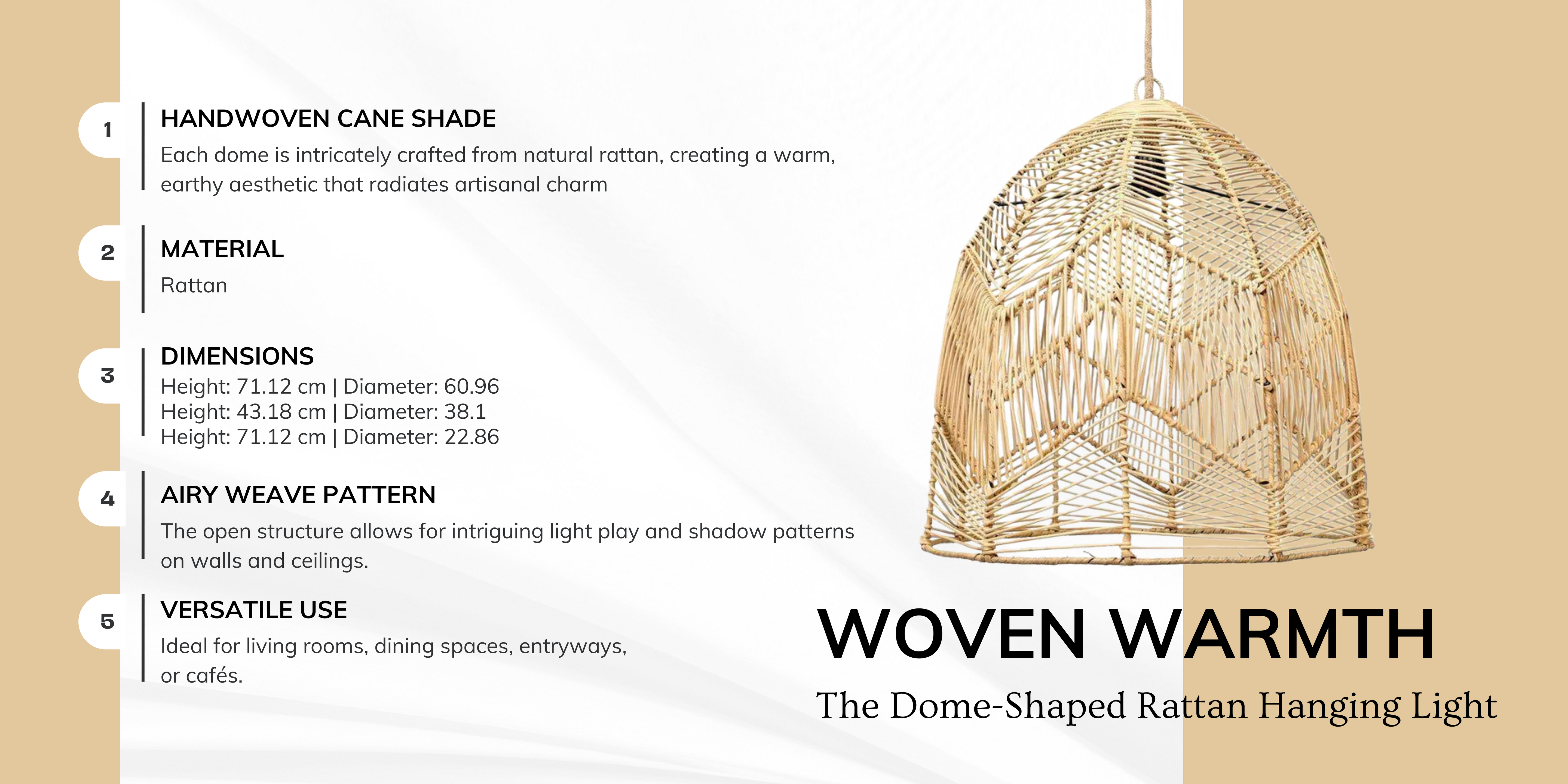 1

HANDWOVEN CANE SHADE

Each dome is intricately crafted from natural rattan, creating a warm, earthy aesthetic that radiates artisanal charm

2

MATERIAL

Rattan

3

DIMENSIONS

Height: 71.12 cm | Diameter: 60.96
Height: 43.18 cm | Diameter: 38.1
Height: 71.12 cm | Diameter: 22.86

4

AIRY WEAVE PATTERN

The open structure allows for intriguing light play and shadow patterns on walls and ceilings.

5

VERSATILE USE

Ideal for living rooms, dining spaces, entryways, or cafés.

WOVEN WARMTH

The Dome-Shaped Rattan Hanging Light